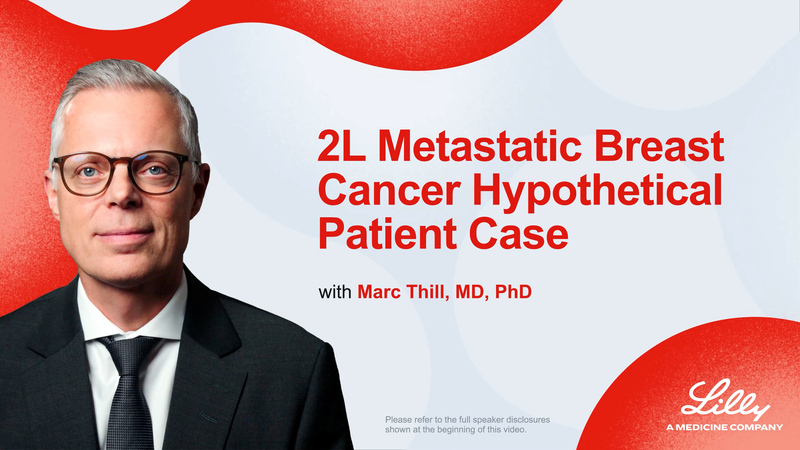 2L Metastatic Breast Cancer Hypothetical Patient Case

with Marc Thill, MD, PhD

Please refer to the full speaker disclosures shown at the beginning of this video.

Lilly
A MEDICINE COMPANY